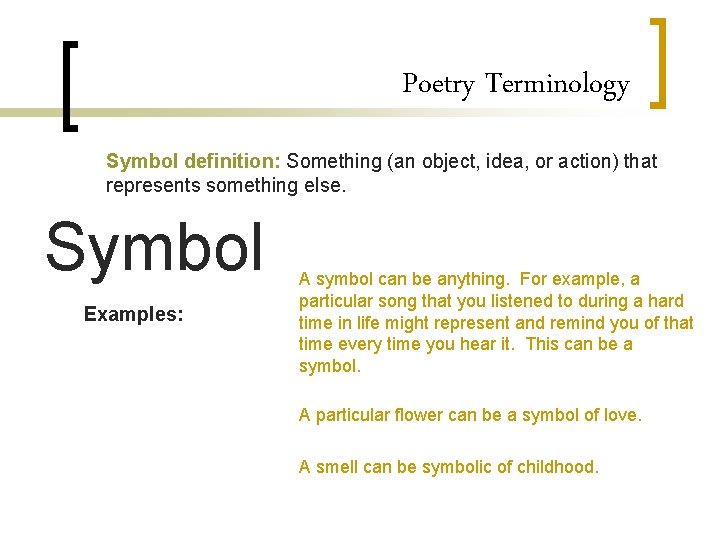 Poetry Terminology

Symbol definition: Something (an object, idea, or action) that represents something else.

Symbol

Examples:

A symbol can be anything. For example, a particular song that you listened to during a hard time in life might represent and remind you of that time every time you hear it. This can be a symbol.

A particular flower can be a symbol of love.

A smell can be symbolic of childhood.